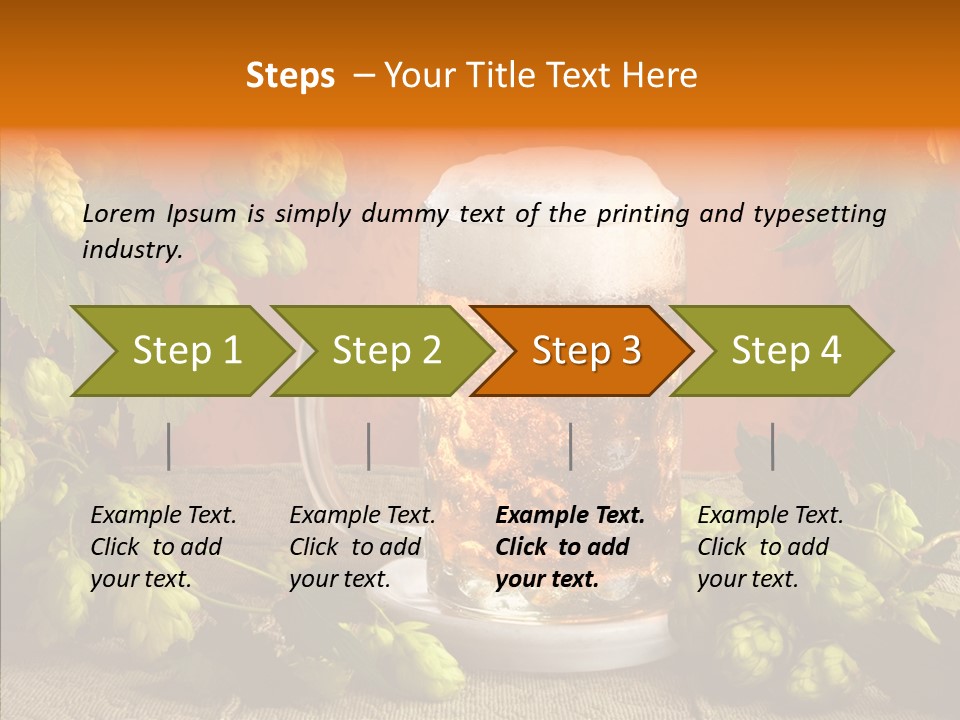 Steps – Your Title Text Here

Lorem Ipsum is simply dummy text of the printing and typesetting industry.

Step 1

Step 2

Step 3

Step 4

Example Text. Click to add your text.

Example Text. Click to add your text.

Example Text. Click to add your text.

Example Text. Click to add your text.